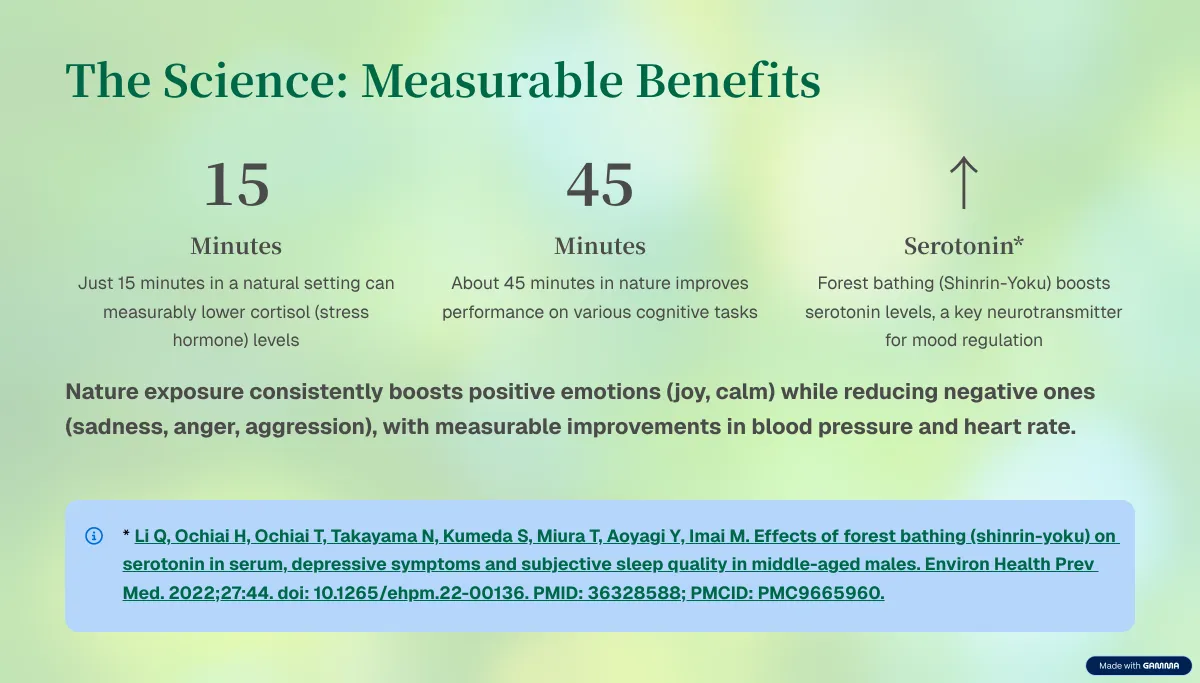 The Science: Measurable Benefits

15

Minutes

Just 15 minutes in a natural setting can measurably lower cortisol (stress hormone) levels

45

Minutes

About 45 minutes in nature improves performance on various cognitive tasks

↑

Serotonin*

Forest bathing (Shinrin-Yoku) boosts serotonin levels, a key neurotransmitter for mood regulation

Nature exposure consistently boosts positive emotions (joy, calm) while reducing negative ones (sadness, anger, aggression), with measurable improvements in blood pressure and heart rate.

* Li Q, Ochiai H, Ochiai T, Takayama N, Kumeda S, Miura T, Aoyagi Y, Imai M. Effects of forest bathing (shinrin-yoku) on serotonin in serum, depressive symptoms and subjective sleep quality in middle-aged males. Environ Health Prev Med. 2022;27:44. doi: 10.1265/ehpm.22-00136. PMID: 36328588; PMCID: PMC9665960.

Made with GAMMA